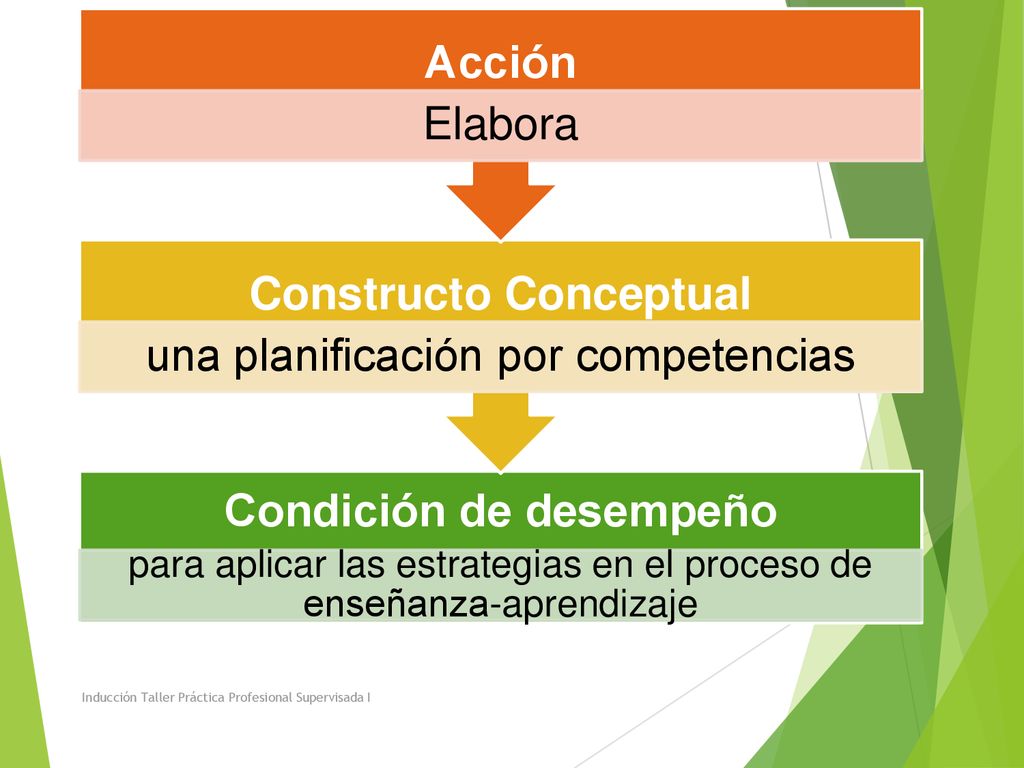 Acción

Elabora

Constructo Conceptual

una planificación por competencias

Condición de desempeño

para aplicar las estrategias en el proceso de enseñanza-aprendizaje

Inducción Taller Práctica Profesional Supervisada I